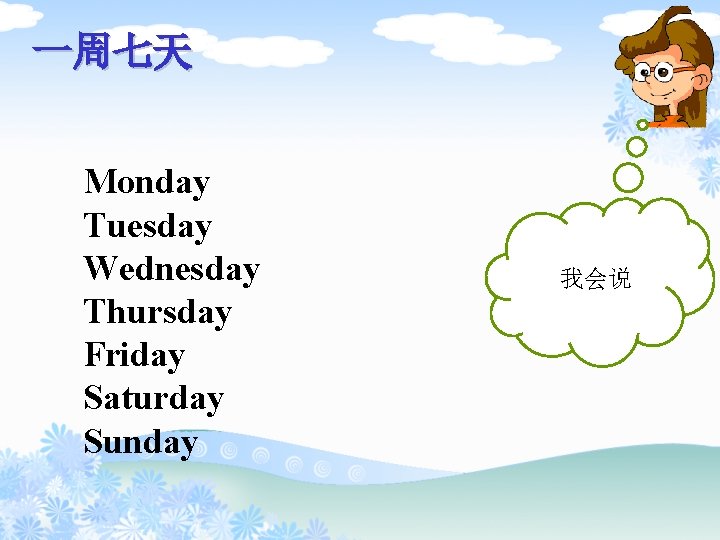 一周七天

Monday
Tuesday
Wednesday
Thursday
Friday
Saturday
Sunday

我会说